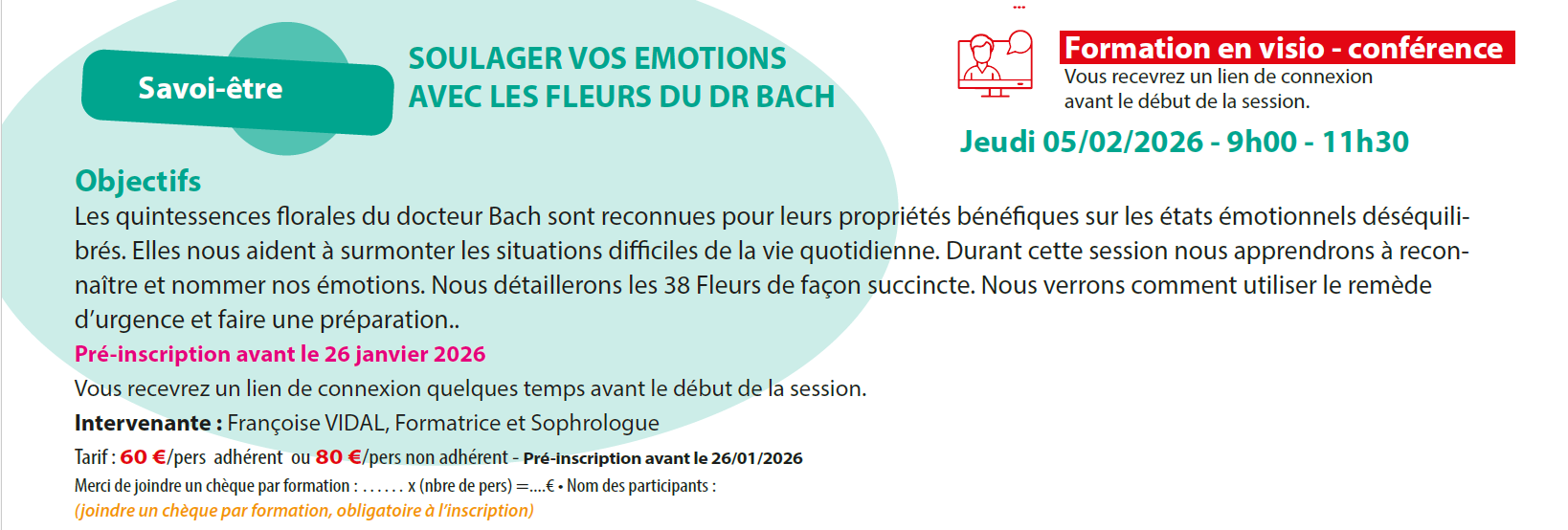 Savoi-être

SOULAGER VOS EMOTIONS AVEC LES FLEURS DU DR BACH

Formation en visio - conférence
Vous recevrez un lien de connexion avant le début de la session.

Jeudi 05/02/2026 - 9h00 - 11h30

Objectifs
Les quintessences florales du docteur Bach sont reconnues pour leurs propriétés bénéfiques sur les états émotionnels déséquilibrés. Elles nous aident à surmonter les situations difficiles de la vie quotidienne. Durant cette session nous apprendrons à reconnaître et nommer nos émotions. Nous détaillerons les 38 Fleurs de façon succincte. Nous verrons comment utiliser le remède d'urgence et faire une préparation..

Pré-inscription avant le 26 janvier 2026

Vous recevrez un lien de connexion quelques temps avant le début de la session.

Intervenante : Françoise VIDAL, Formatrice et Sophrologue

Tarif : 60 €/pers adhérent ou 80 €/pers non adhérent - Pré-inscription avant le 26/01/2026

Merci de joindre un chèque par formation : . . . . . . x (nbre de pers) =....€ • Nom des participants :

(joindre un chèque par formation, obligatoire à l'inscription)